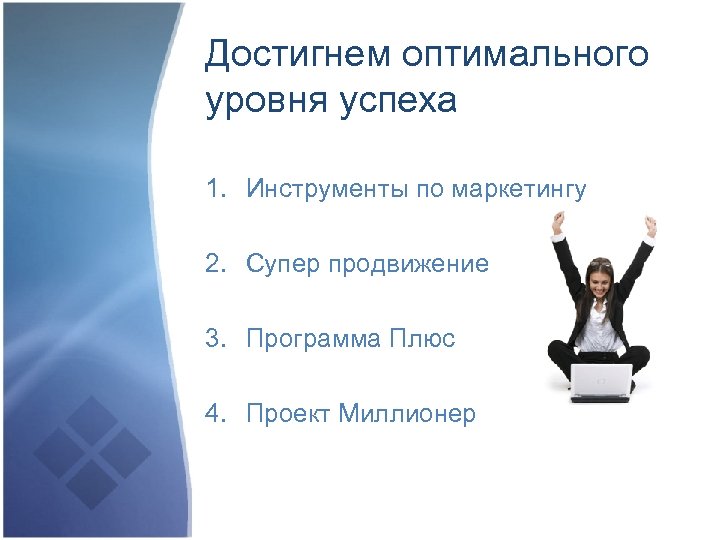 Достигнем оптимального уровня успеха

1. Инструменты по маркетингу

2. Супер продвижение

3. Программа Плюс

4. Проект Миллионер